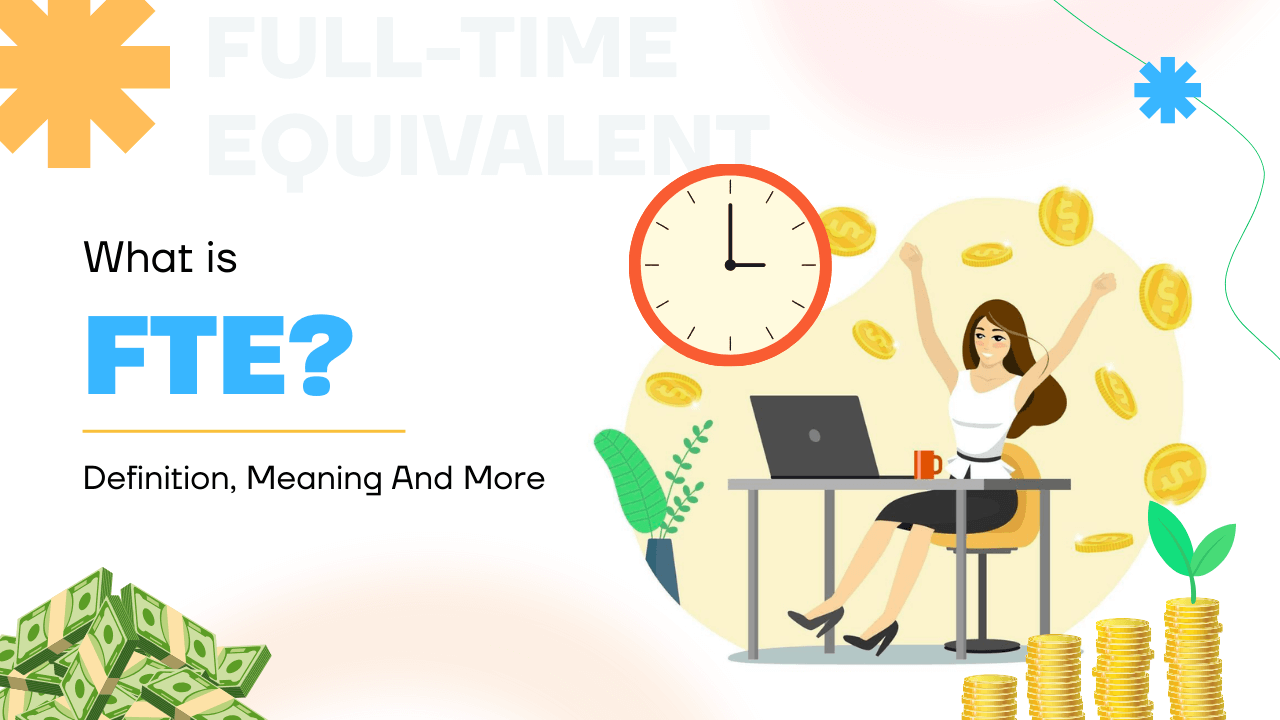 FULL-TIME EQUIVALENT

What is

FTE?

Definition, Meaning And More